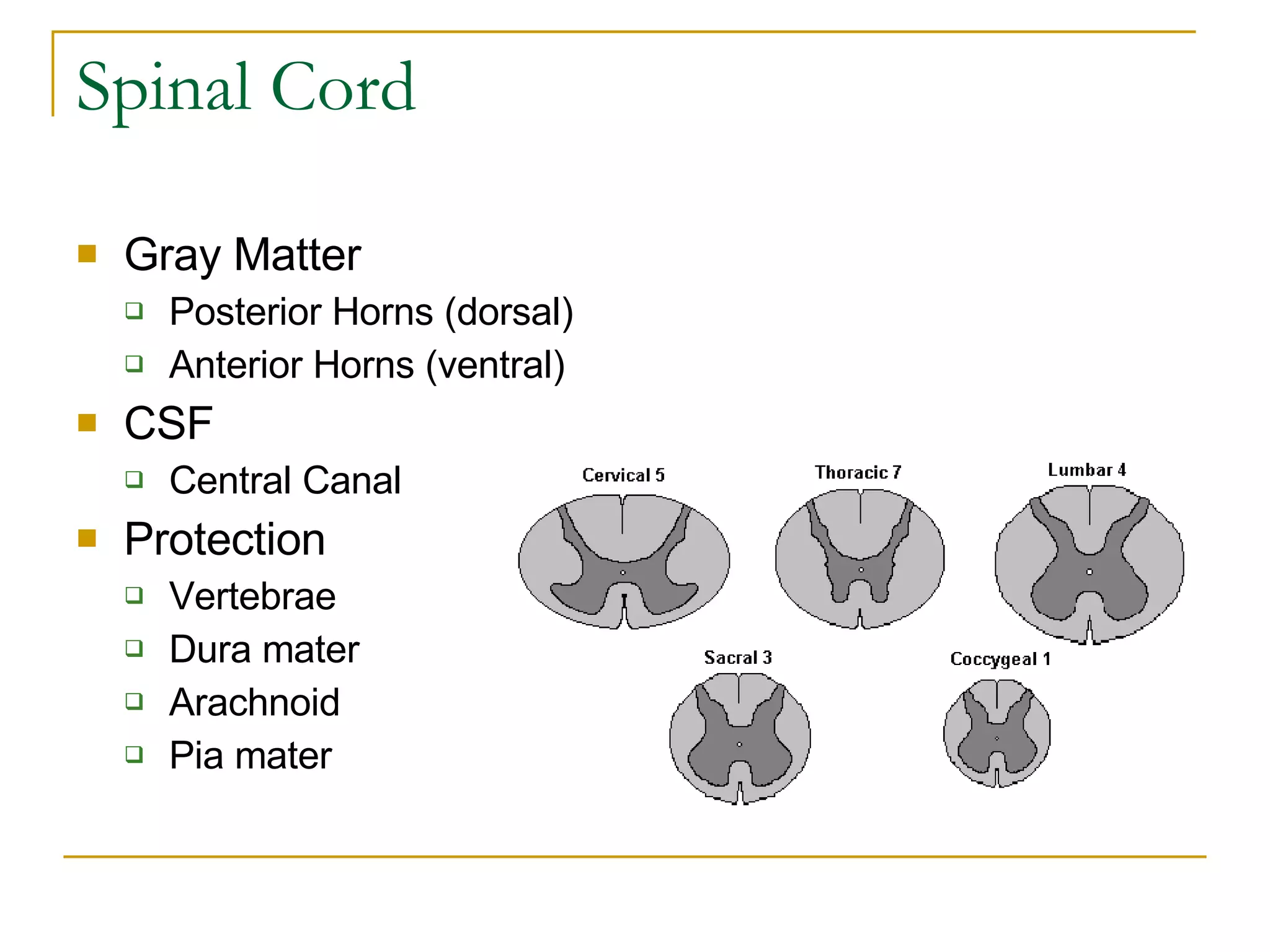 Spinal Cord

Gray Matter
Posterior Horns (dorsal)
Anterior Horns (ventral)
CSF
Central Canal
Protection
Vertebrae
Dura mater
Arachnoid
Pia mater

Cervical 5
Thoracic 7
Lumbar 4
Sacral 3
Coccygeal 1